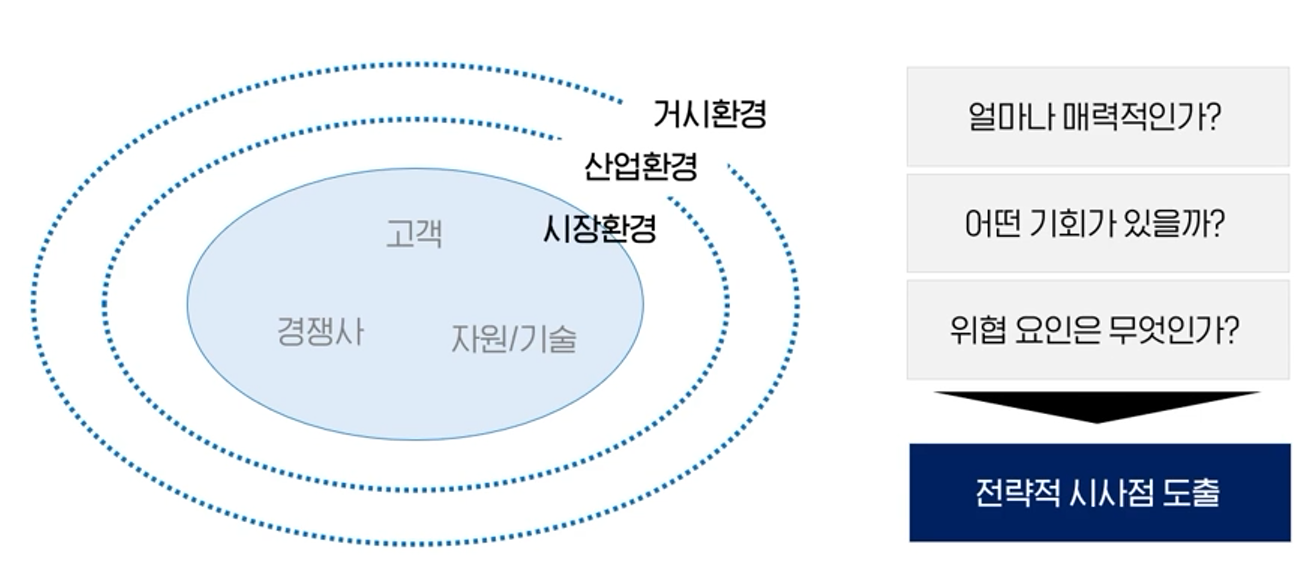 거시환경

산업환경

시장환경

고객

경쟁사

자원/기술

얼마나 매력적인가?

어떤 기회가 있을까?

위협 요인은 무엇인가?

전략적 시사점 도출